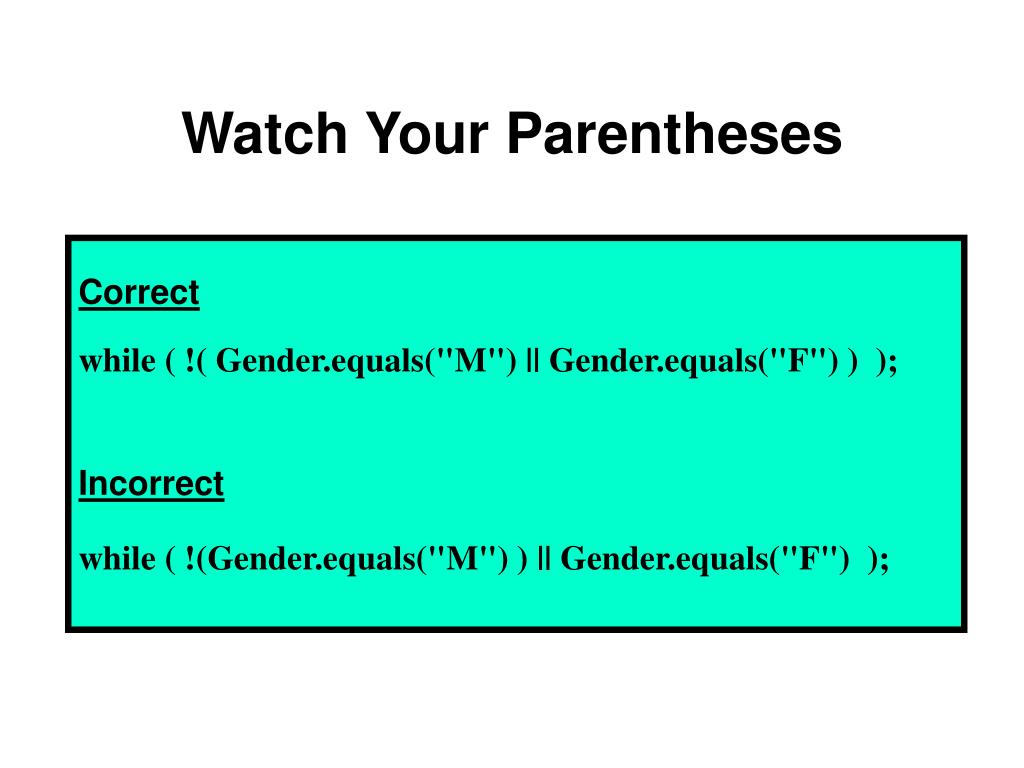 Watch Your Parentheses

Correct

while ( !( Gender.equals("M") || Gender.equals("F") ) );

Incorrect

while ( !(Gender.equals("M") ) || Gender.equals("F") );